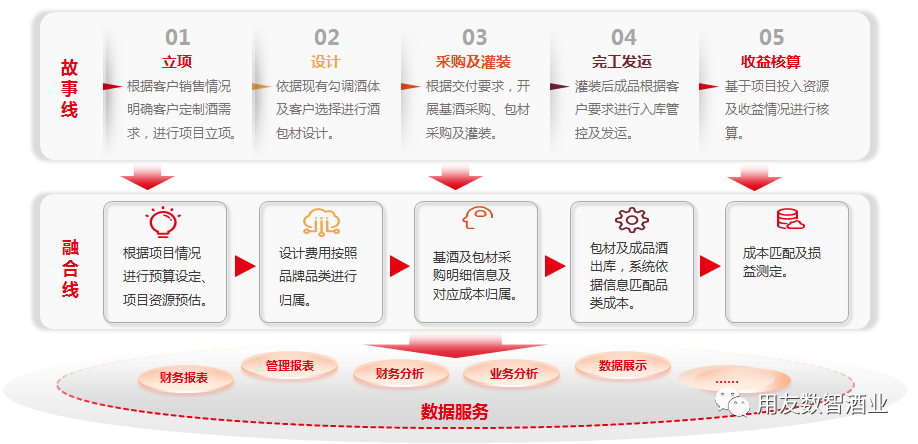 故事线

01
立项
根据客户销售情况明确客户定制酒需求，进行项目立项。

02
设计
依据现有勾调酒体及客户选择进行酒包材设计。

03
采购及灌装
根据交付要求，开展基酒采购、包材采购及灌装。

04
完工发运
灌装后成品根据客户要求进行入库管控及发运。

05
收益核算
基于项目投入资源及收益情况进行核算。

融合线

根据项目情况进行预算设定、项目资源预估。

设计费用按照品牌品类进行归属。

基酒及包材采购明细信息及对应成本归属。

包材及成品酒出库，系统依据信息匹配品类成本。

成本匹配及损益测定。

财务报表
管理报表
财务分析
业务分析
数据展示
......

数据服务

用友数智酒业